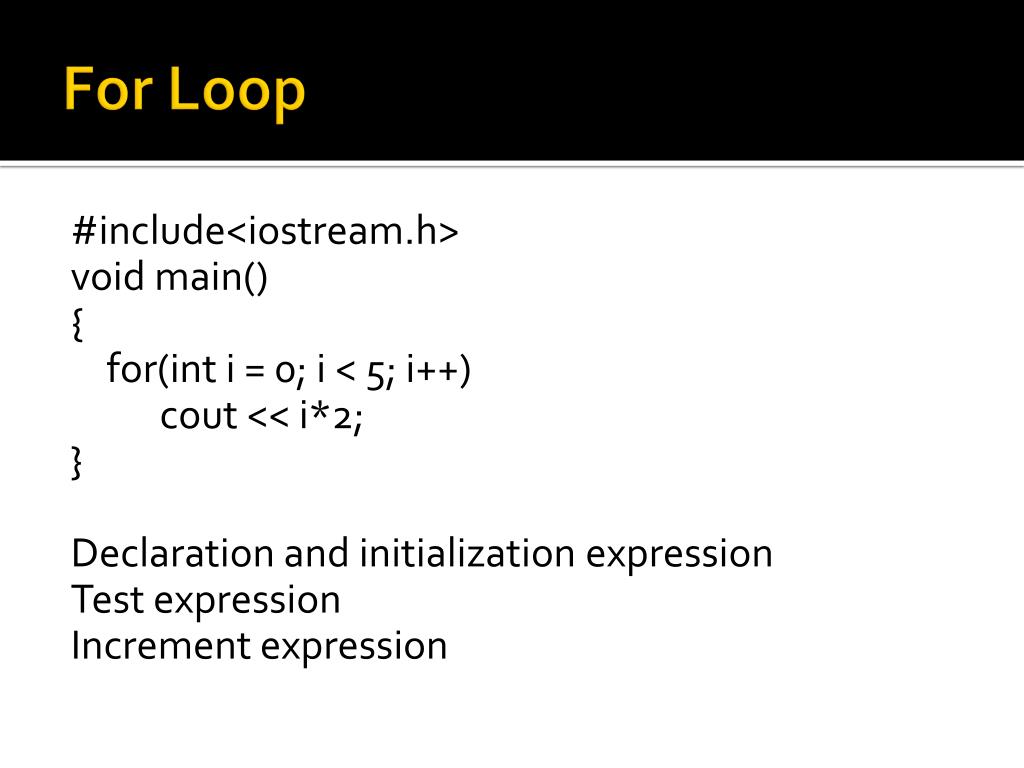 For Loop

#include<iostream.h>
void main()
{
for(int i = 0; i < 5; i++)
cout << i*2;
}

Declaration and initialization expression
Test expression
Increment expression